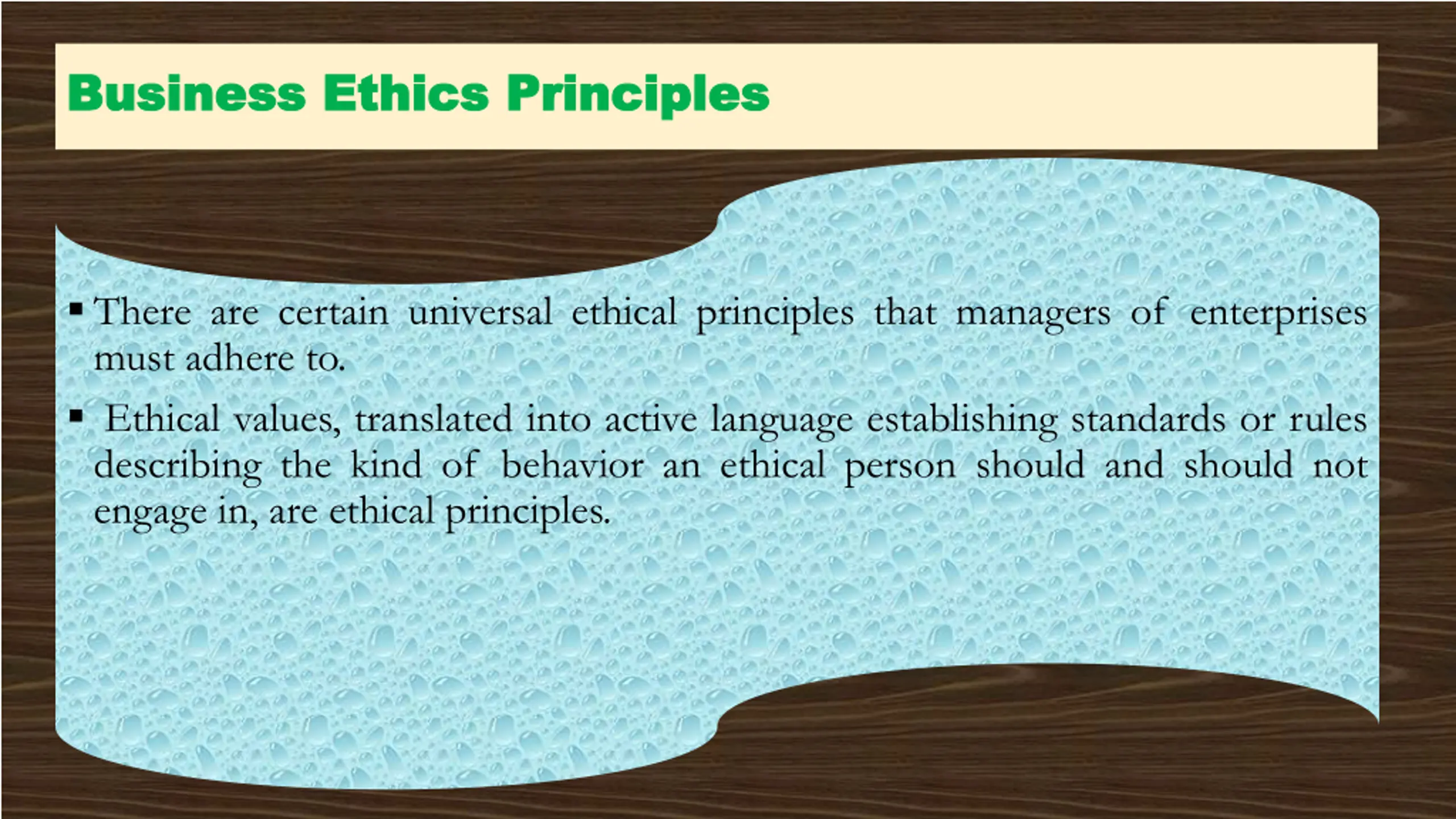 Business Ethics Principles

▪ There are certain universal ethical principles that managers of enterprises must adhere to.

▪ Ethical values, translated into active language establishing standards or rules describing the kind of behavior an ethical person should and should not engage in, are ethical principles.